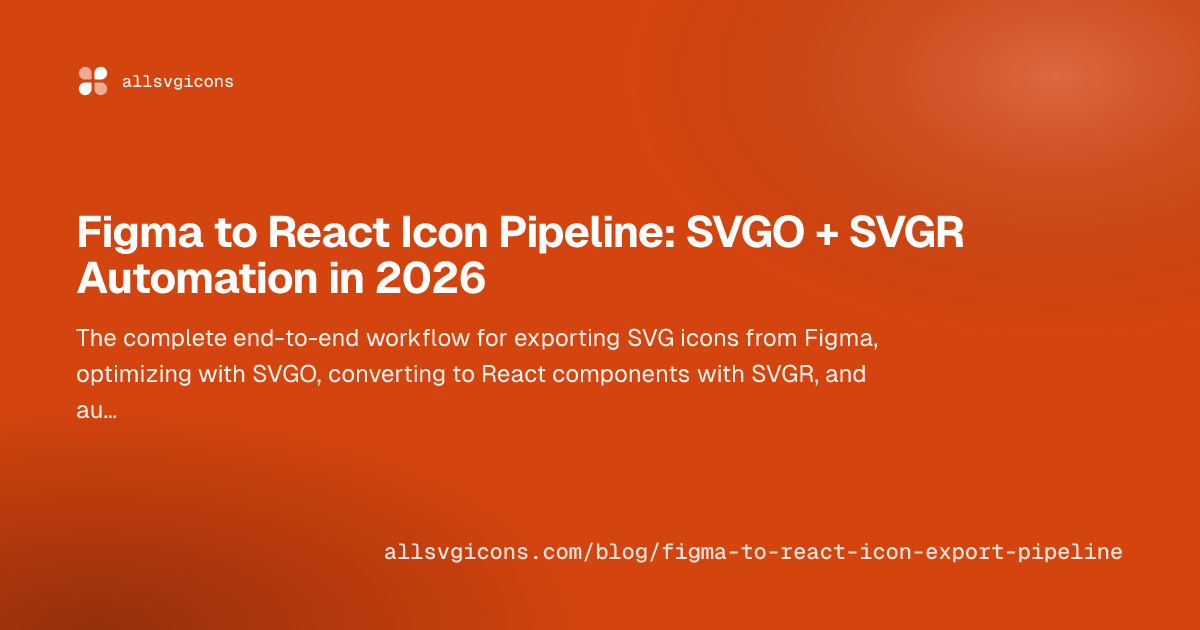 allsvgicons

Figma to React Icon Pipeline: SVGO + SVGR Automation in 2026

The complete end-to-end workflow for exporting SVG icons from Figma, optimizing with SVGO, converting to React components with SVGR, and au...

allsvgicons.com/blog/figma-to-react-icon-export-pipeline